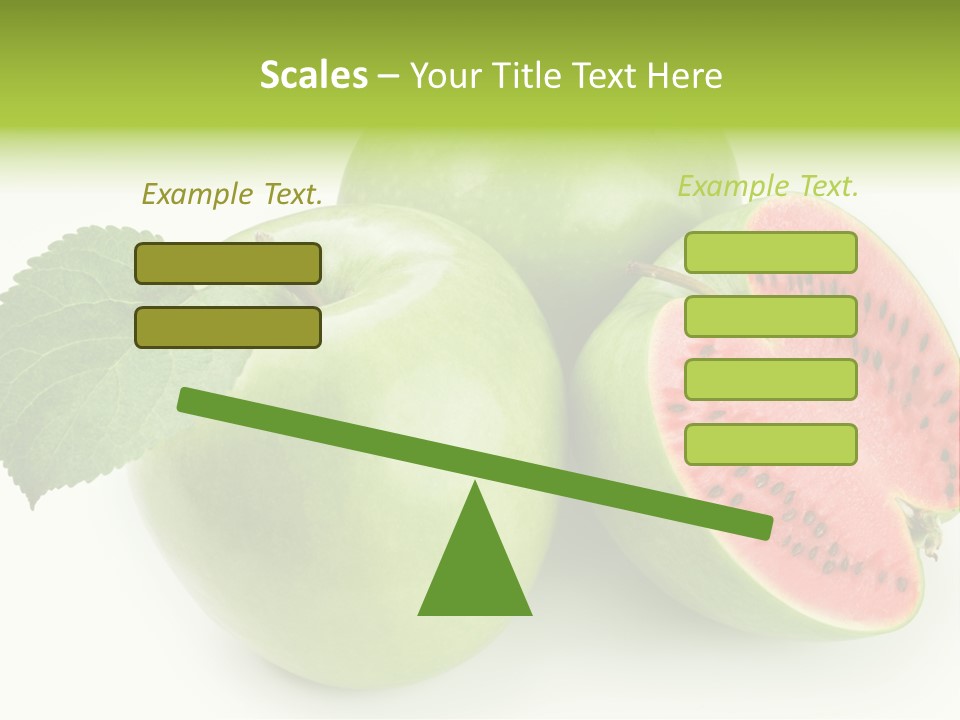 Scales – Your Title Text Here

Example Text.

Example Text.